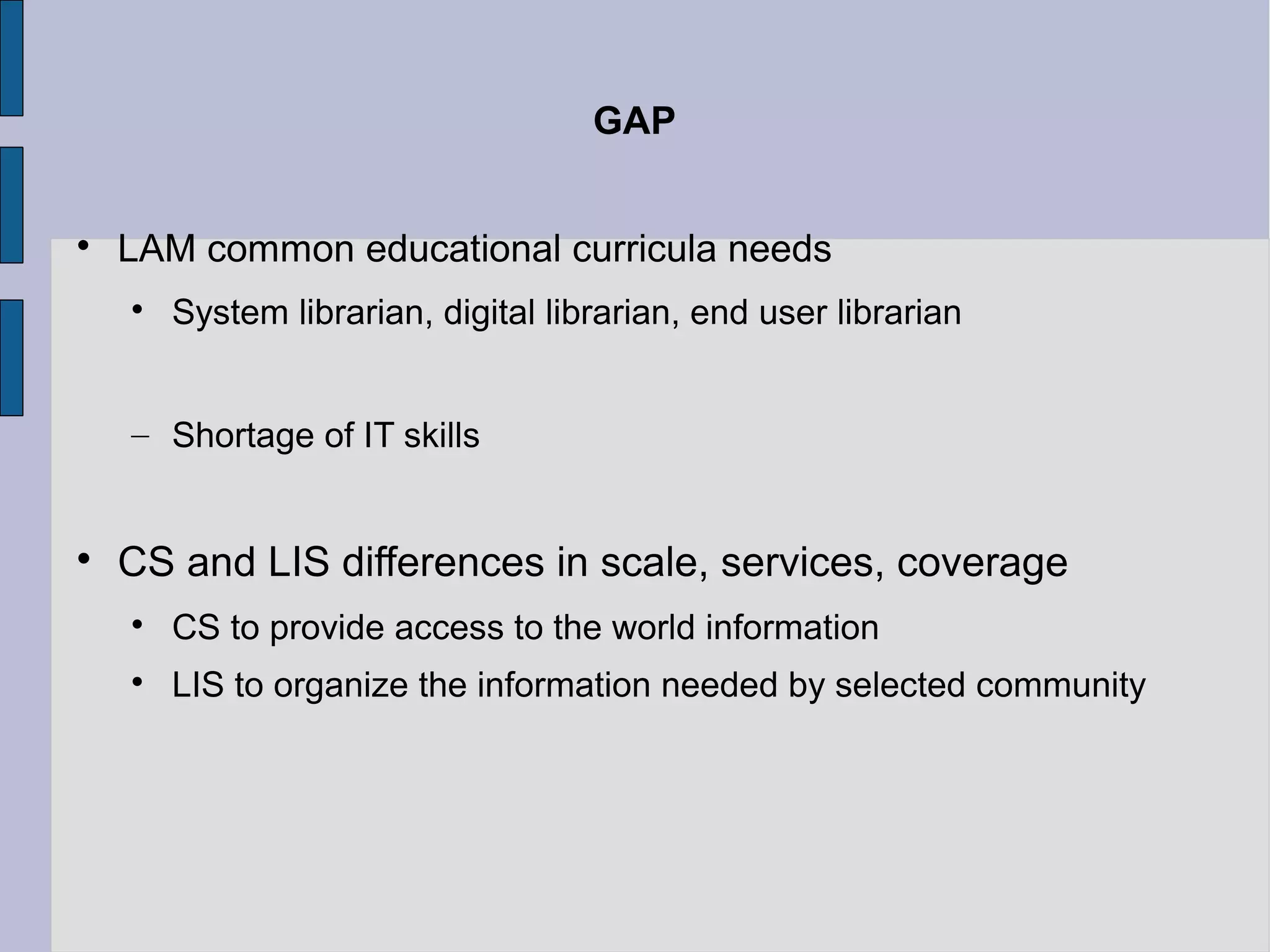 GAP

• LAM common educational curricula needs

• System librarian, digital librarian, end user librarian

– Shortage of IT skills

• CS and LIS differences in scale, services, coverage

• CS to provide access to the world information

• LIS to organize the information needed by selected community